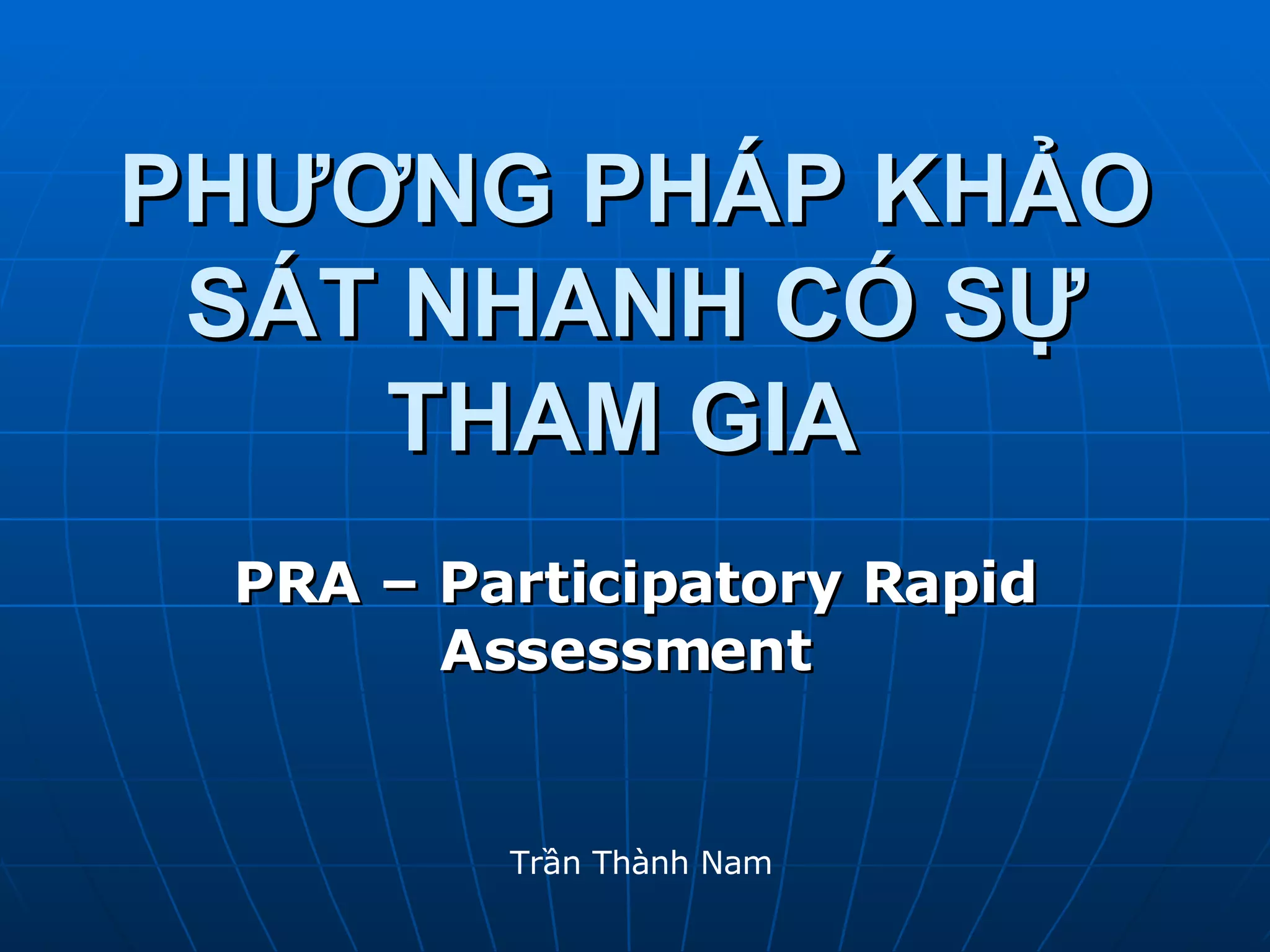 PHƯƠNG PHÁP KHẢO SÁT NHANH CÓ SỰ THAM GIA

PRA – Participatory Rapid Assessment

Trần Thành Nam